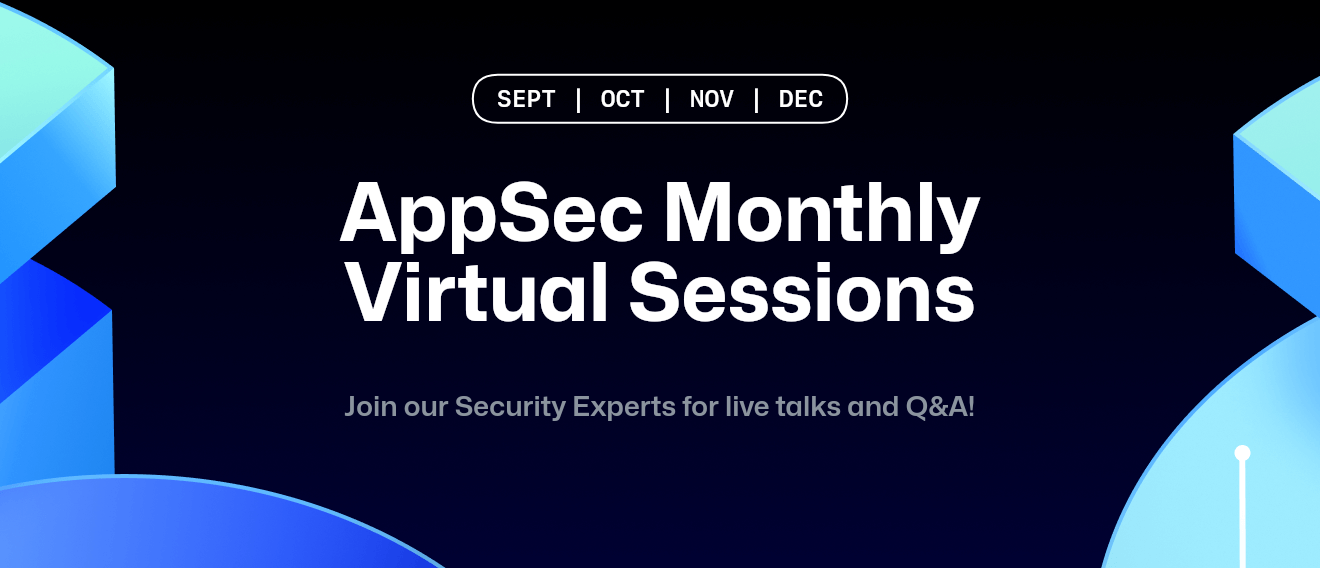 SEPT | OCT | NOV | DEC

AppSec Monthly Virtual Sessions

Join our Security Experts for live talks and Q&A!